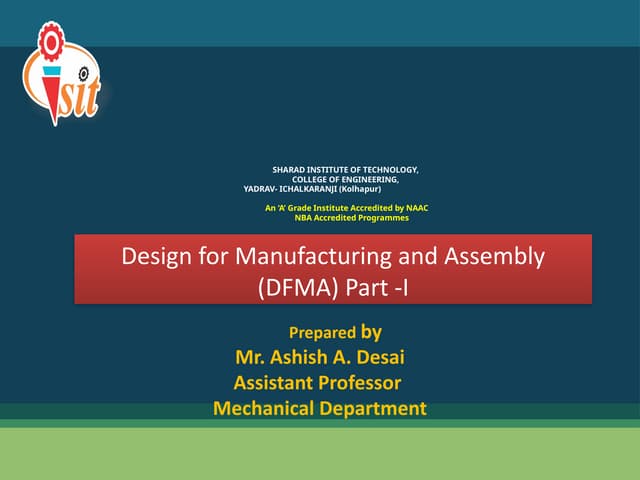 sit

SHARAD INSTITUTE OF TECHNOLOGY,
COLLEGE OF ENGINEERING,
YADRAV- ICHALKARANJI (Kolhapur)

An 'A' Grade Institute Accredited by NAAC
NBA Accredited Programmes

Design for Manufacturing and Assembly (DFMA) Part -I

Prepared by
Mr. Ashish A. Desai
Assistant Professor
Mechanical Department